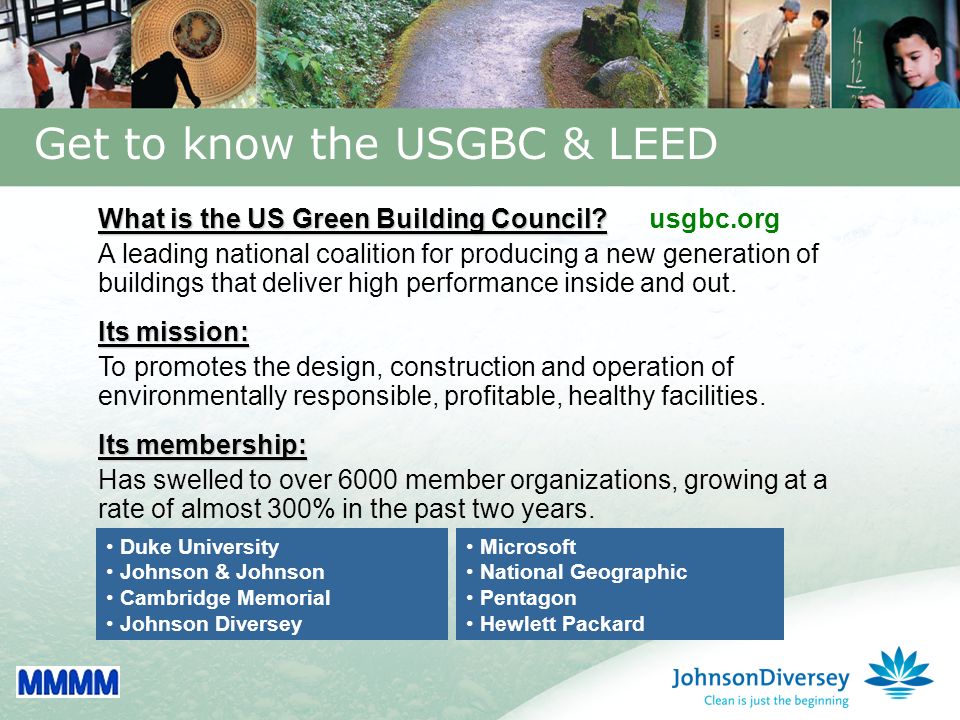 14
12

Get to know the USGBC & LEED

What is the US Green Building Council? usgbc.org

A leading national coalition for producing a new generation of buildings that deliver high performance inside and out.

Its mission:

To promotes the design, construction and operation of environmentally responsible, profitable, healthy facilities.

Its membership:

Has swelled to over 6000 member organizations, growing at a rate of almost 300% in the past two years.

• Duke University
• Johnson & Johnson
• Cambridge Memorial
• Johnson Diversey

• Microsoft
• National Geographic
• Pentagon
• Hewlett Packard

MMMM

JohnsonDiversey
Clean is just the beginning